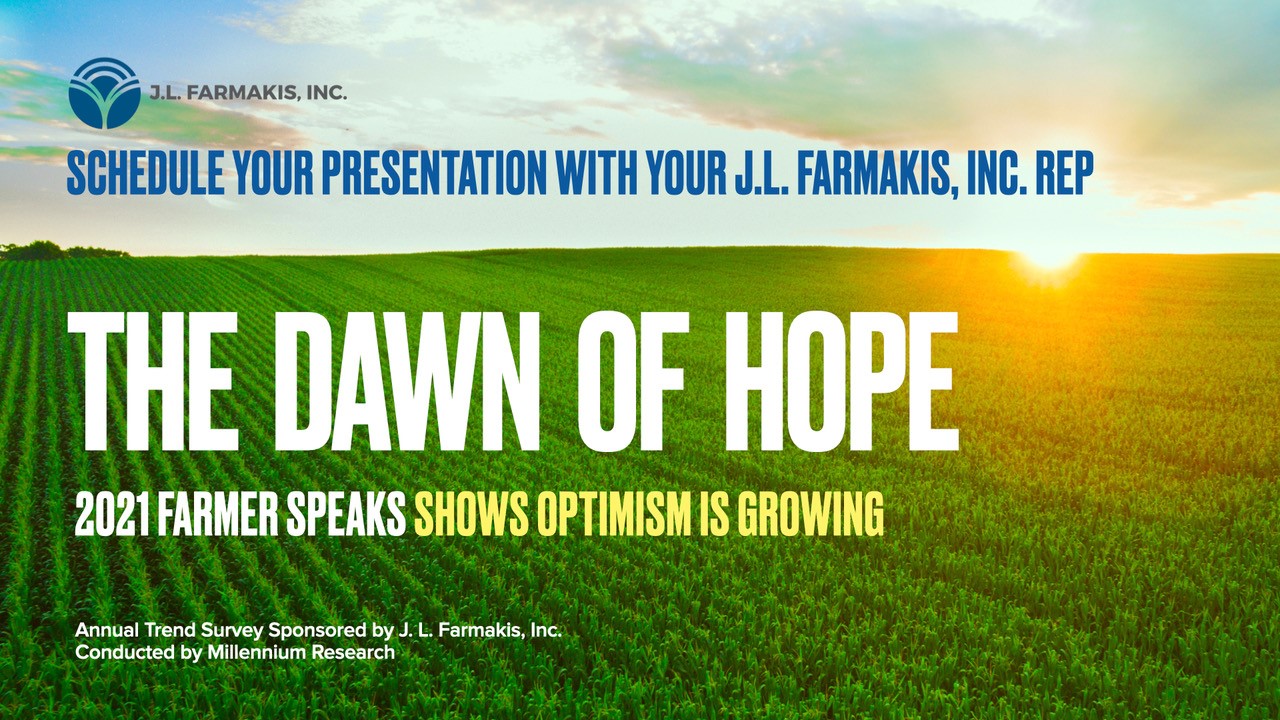 J.L. FARMAKIS, INC.

SCHEDULE YOUR PRESENTATION WITH YOUR J.L. FARMAKIS, INC. REP

THE DAWN OF HOPE

2021 FARMER SPEAKS SHOWS OPTIMISM IS GROWING

Annual Trend Survey Sponsored by J. L. Farmakis, Inc.
Conducted by Millennium Research